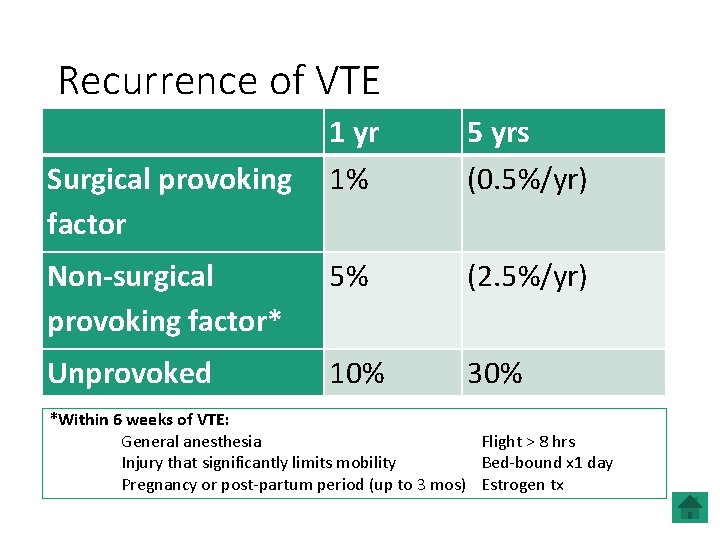 Recurrence of VTE

| | 1 yr | 5 yrs |
|---|---|---|
| Surgical provoking factor | 1% | (0.5%/yr) |
| Non-surgical provoking factor* | 5% | (2.5%/yr) |
| Unprovoked | 10% | 30% |

*Within 6 weeks of VTE:
General anesthesia
Injury that significantly limits mobility
Pregnancy or post-partum period (up to 3 mos)

Flight > 8 hrs
Bed-bound x1 day
Estrogen tx